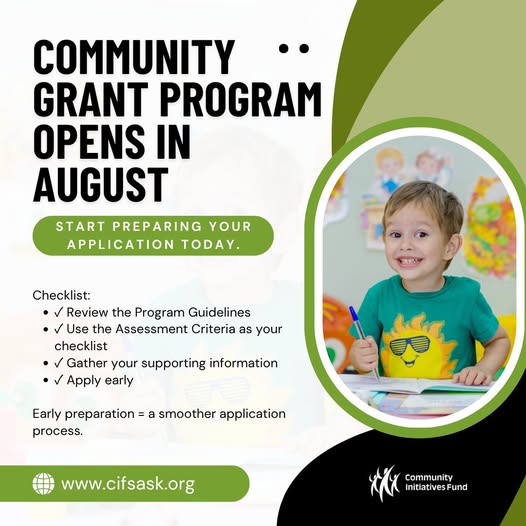 COMMUNITY GRANT PROGRAM OPENS IN AUGUST

START PREPARING YOUR APPLICATION TODAY.

Checklist:
- ✓ Review the Program Guidelines
- ✓ Use the Assessment Criteria as your checklist
- ✓ Gather your supporting information
- ✓ Apply early

Early preparation = a smoother application process.

www.cifsask.org

Community Initiatives Fund